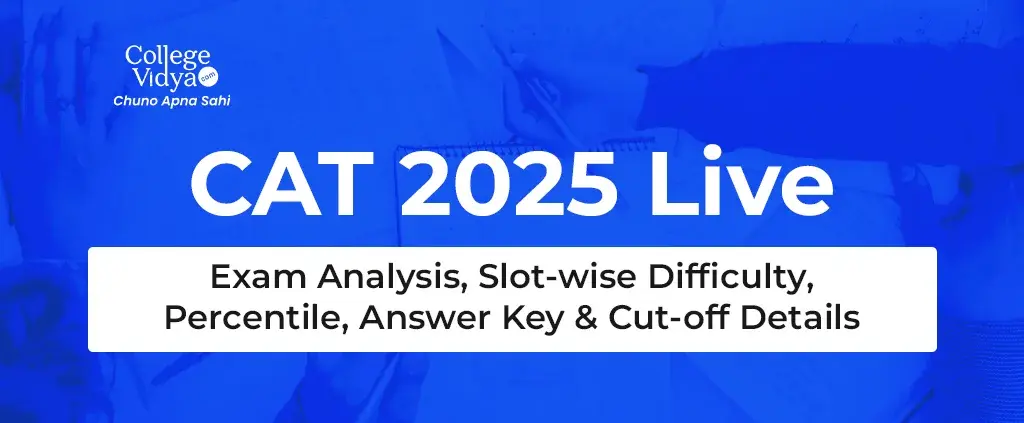 College Vidya .com
Chuno Apna Sahi

CAT 2025 Live

Exam Analysis, Slot-wise Difficulty, Percentile, Answer Key & Cut-off Details